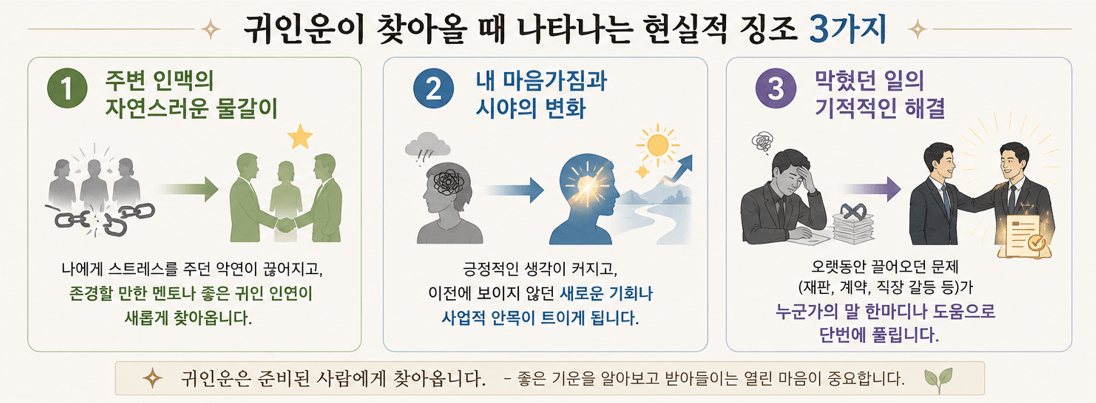 귀인운이 찾아올 때 나타나는 현실적 징조 3가지

1 주변 인맥의 자연스러운 물갈이

나에게 스트레스를 주던 악연이 끊어지고, 존경할 만한 멘토나 좋은 귀인 인연이 새롭게 찾아옵니다.

2 내 마음가짐과 시야의 변화

긍정적인 생각이 커지고, 이전에 보이지 않던 새로운 기회나 사업적 안목이 트이게 됩니다.

3 막혔던 일의 기적적인 해결

오랫동안 끌어오던 문제 (재판, 계약, 직장 갈등 등)가 누군가의 말 한마디나 도움으로 단번에 풀립니다.

귀인운은 준비된 사람에게 찾아옵니다. - 좋은 기운을 알아보고 받아들이는 열린 마음이 중요합니다.